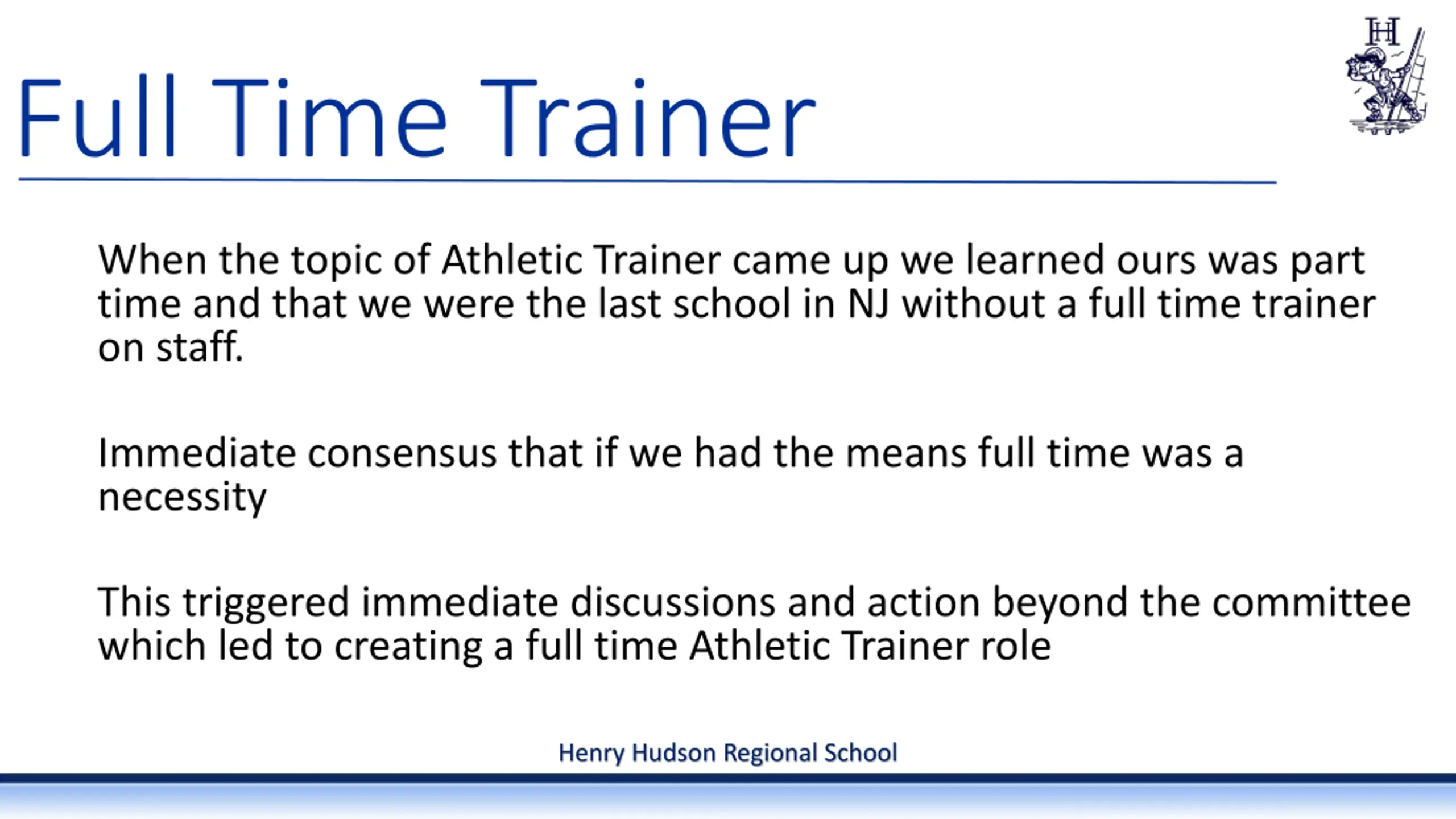 HH

Full Time Trainer

When the topic of Athletic Trainer came up we learned ours was part time and that we were the last school in NJ without a full time trainer on staff.

Immediate consensus that if we had the means full time was a necessity

This triggered immediate discussions and action beyond the committee which led to creating a full time Athletic Trainer role

Henry Hudson Regional School